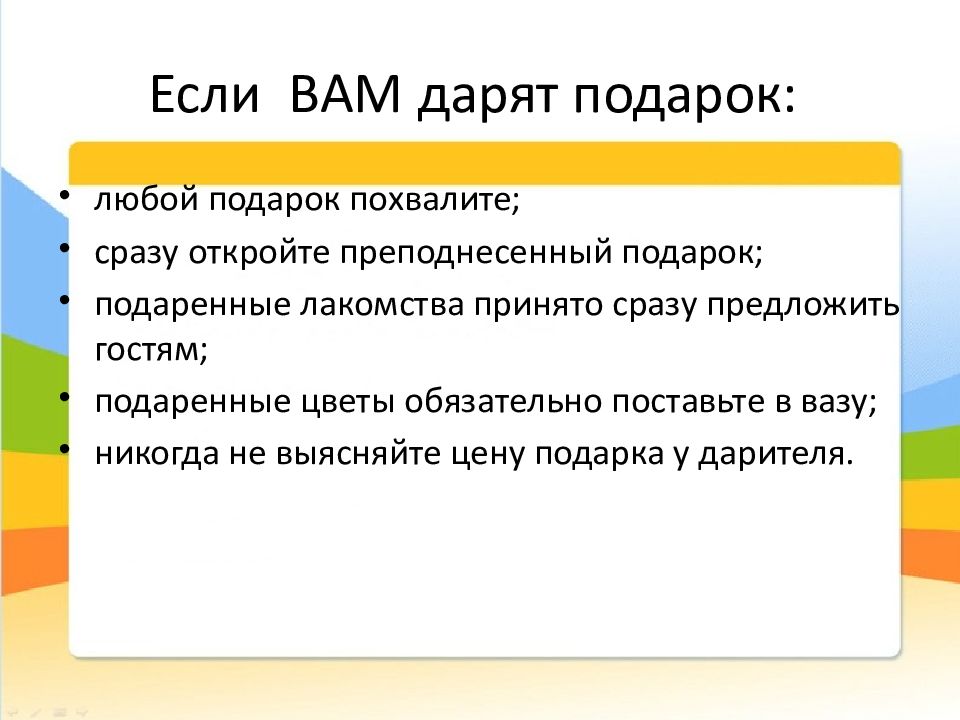 Если ВАМ дарят подарок:

• любой подарок похвалите;
• сразу откройте преподнесенный подарок;
• подаренные лакомства принято сразу предложить гостям;
• подаренные цветы обязательно поставьте в вазу;
• никогда не выясняйте цену подарка у дарителя.